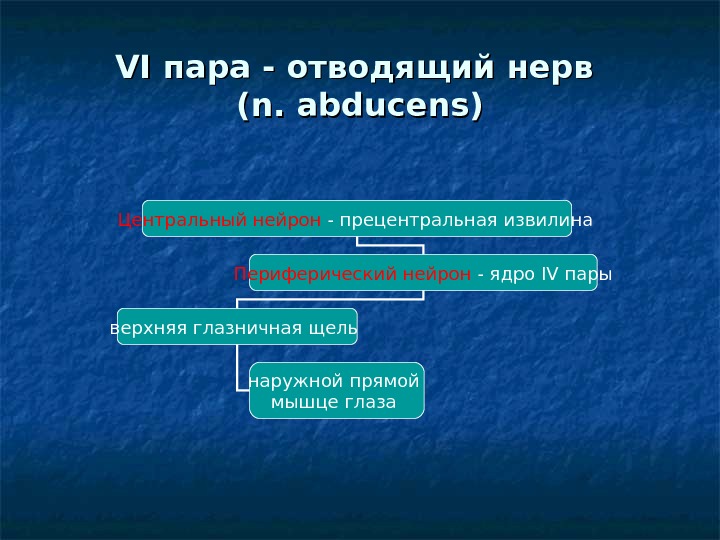 VI пара - отводящий нерв (n. abducens)

Центральный нейрон - прецентральная извилина

Периферический нейрон - ядро IV пары

верхняя глазничная щель

наружной прямой мышце глаза